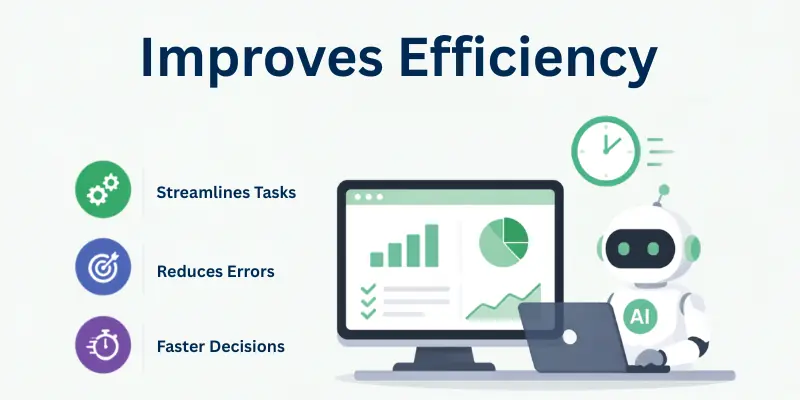 Improves Efficiency

Streamlines Tasks

Reduces Errors

Faster Decisions

AI